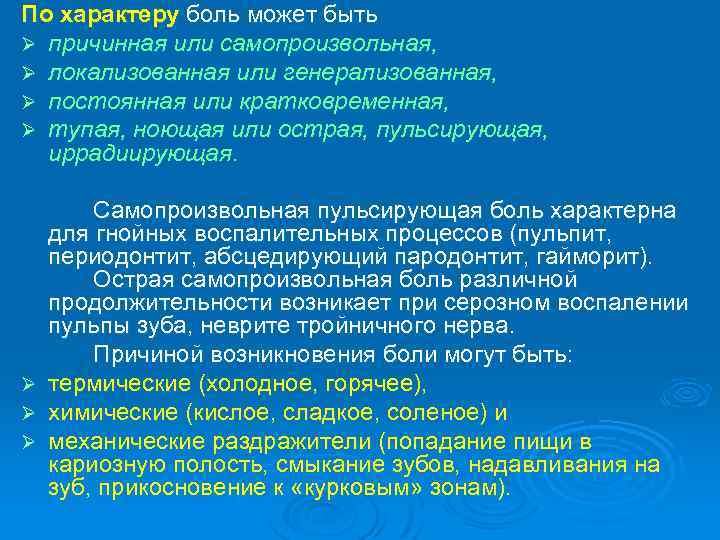 По характеру боль может быть
➢ причинная или самопроизвольная,
➢ локализованная или генерализованная,
➢ постоянная или кратковременная,
➢ тупая, ноющая или острая, пульсирующая, иррадиирующая.

Самопроизвольная пульсирующая боль характерна для гнойных воспалительных процессов (пульпит, периодонтит, абсцедирующий пародонтит, гайморит).
Острая самопроизвольная боль различной продолжительности возникает при серозном воспалении пульпы зуба, неврите тройничного нерва.

Причиной возникновения боли могут быть:
➢ термические (холодное, горячее),
➢ химические (кислое, сладкое, соленое) и
➢ механические раздражители (попадание пищи в кариозную полость, смыкание зубов, надавливания на зуб, прикосновение к «курковым» зонам).